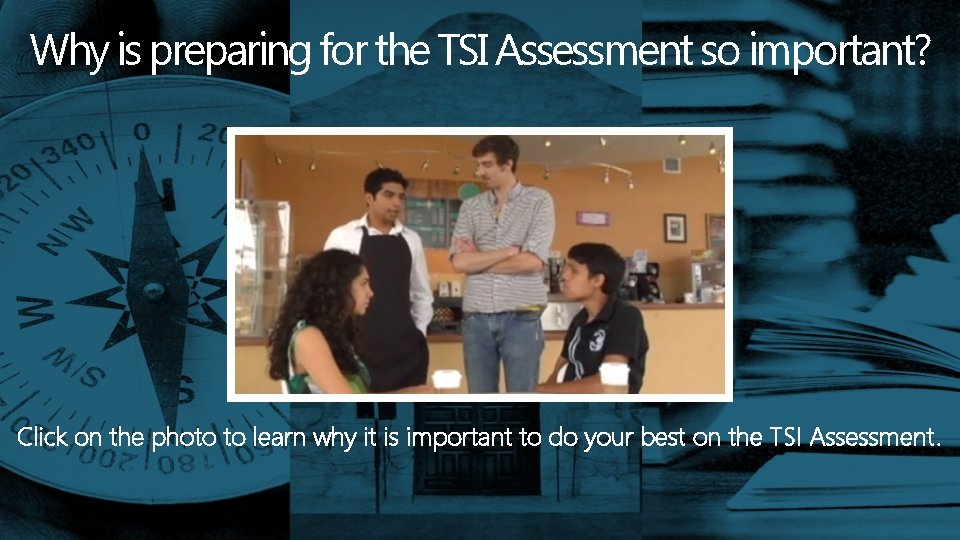 Why is preparing for the TSI Assessment so important?

Click on the photo to learn why it is important to do your best on the TSI Assessment.